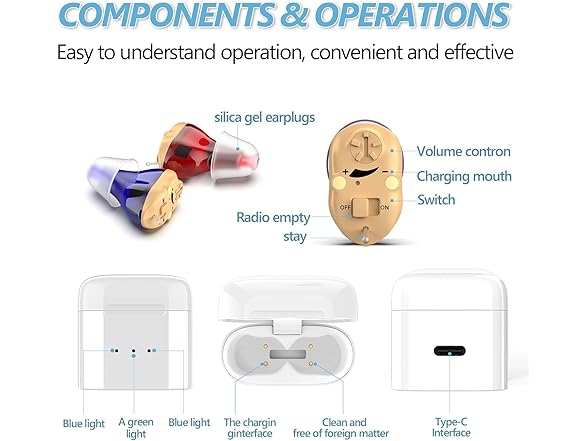 COMPONENTS & OPERATIONS

Easy to understand operation, convenient and effective

silica gel earplugs

Volume contron

Charging mouth

Switch

Radio empty

stay

+

−

OFF

ON

Blue light

A green light

Blue light

The chargin ginterface

Clean and free of foreign matter

Type-C Interface